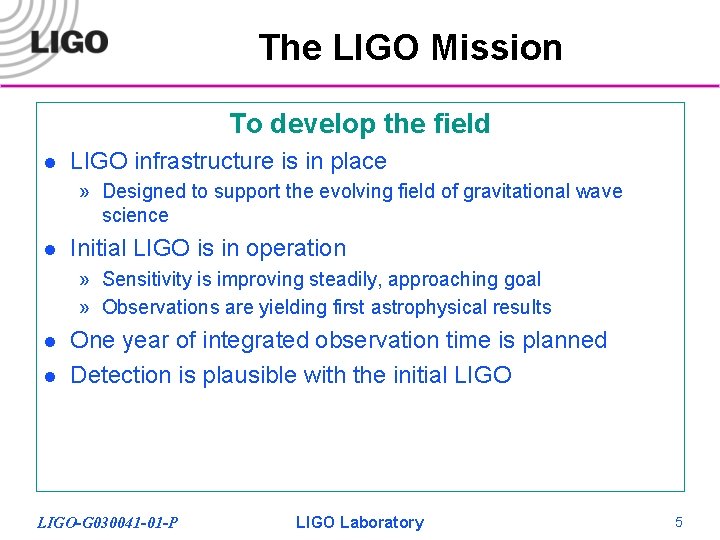 LIGO

The LIGO Mission

To develop the field

● LIGO infrastructure is in place

» Designed to support the evolving field of gravitational wave science

● Initial LIGO is in operation

» Sensitivity is improving steadily, approaching goal

» Observations are yielding first astrophysical results

● One year of integrated observation time is planned

● Detection is plausible with the initial LIGO

LIGO-G030041-01-P

LIGO Laboratory

5